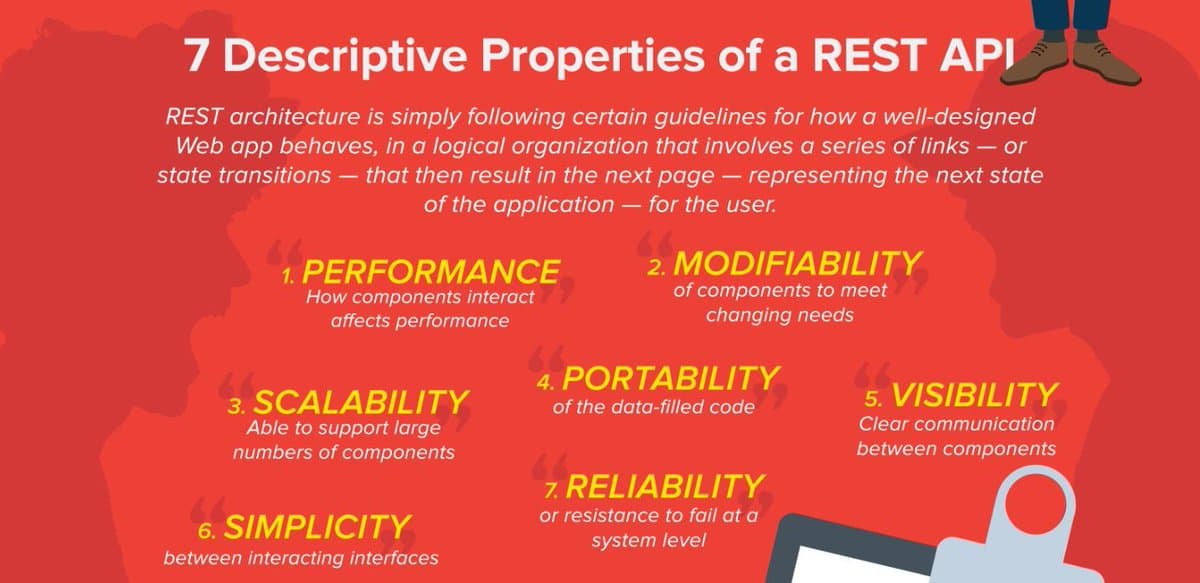 7 Descriptive Properties of a REST API

REST architecture is simply following certain guidelines for how a well-designed Web app behaves, in a logical organization that involves a series of links — or state transitions — that then result in the next page — representing the next state of the application — for the user.

1. PERFORMANCE
How components interact affects performance

2. MODIFIABILITY
of components to meet changing needs

3. SCALABILITY
Able to support large numbers of components

4. PORTABILITY
of the data-filled code

5. VISIBILITY
Clear communication between components

6. SIMPLICITY
between interacting interfaces

7. RELIABILITY
or resistance to fail at a system level